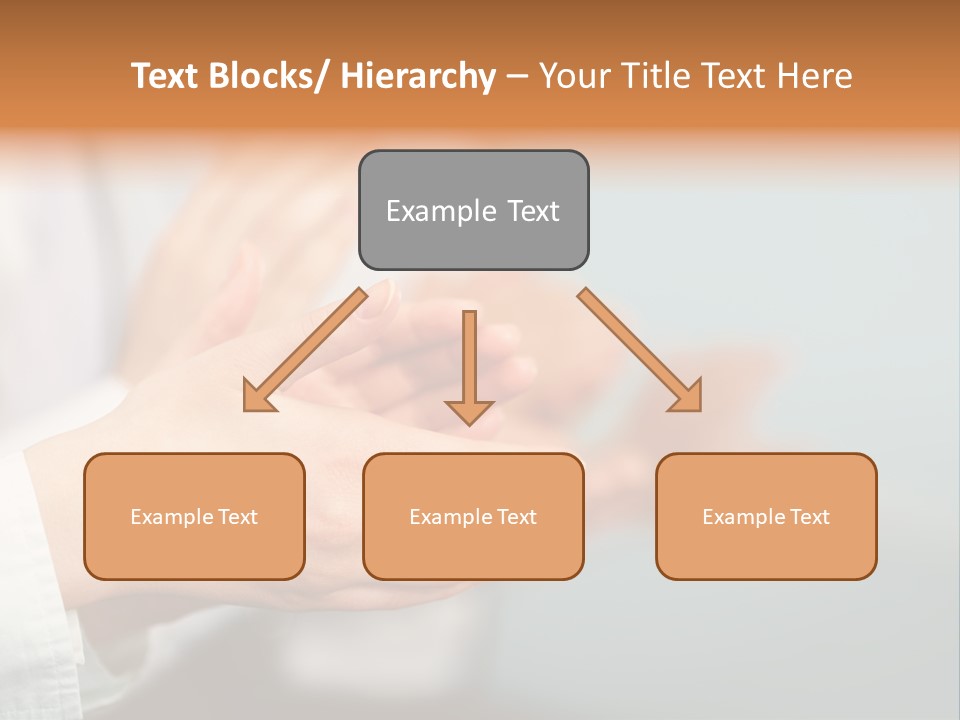 Text Blocks/ Hierarchy – Your Title Text Here

Example Text

Example Text

Example Text

Example Text